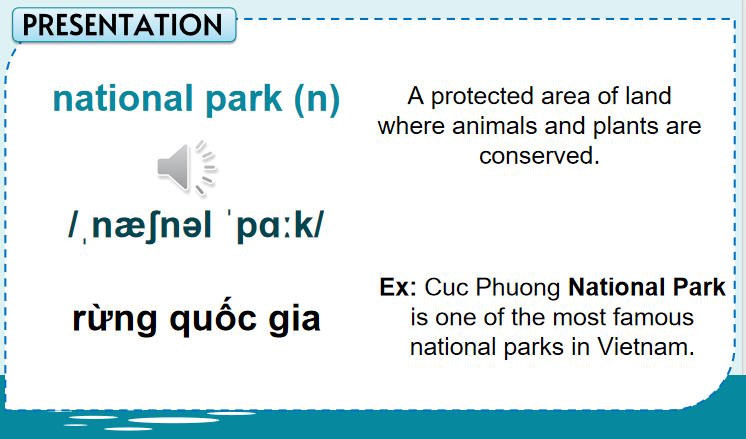 PRESENTATION

national park (n)

/ˌnæʃnəl ˈpɑːk/

rừng quốc gia

A protected area of land where animals and plants are conserved.

Ex: Cuc Phuong National Park is one of the most famous national parks in Vietnam.